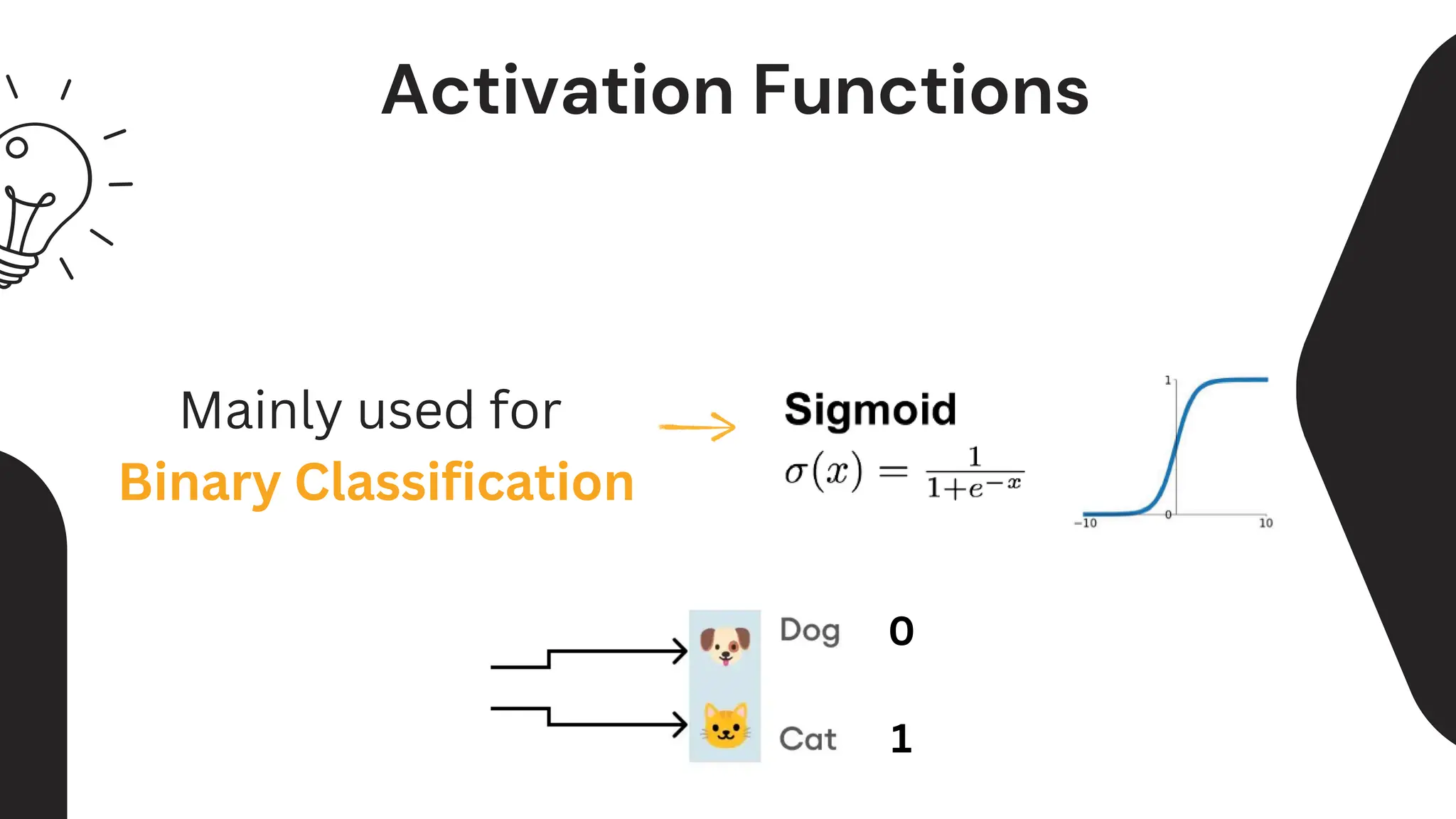 Activation Functions

Mainly used for
Binary Classification

Sigmoid
$\sigma(x) = \frac{1}{1+e^{-x}}$

1
0
−10
10

Dog 0
Cat 1